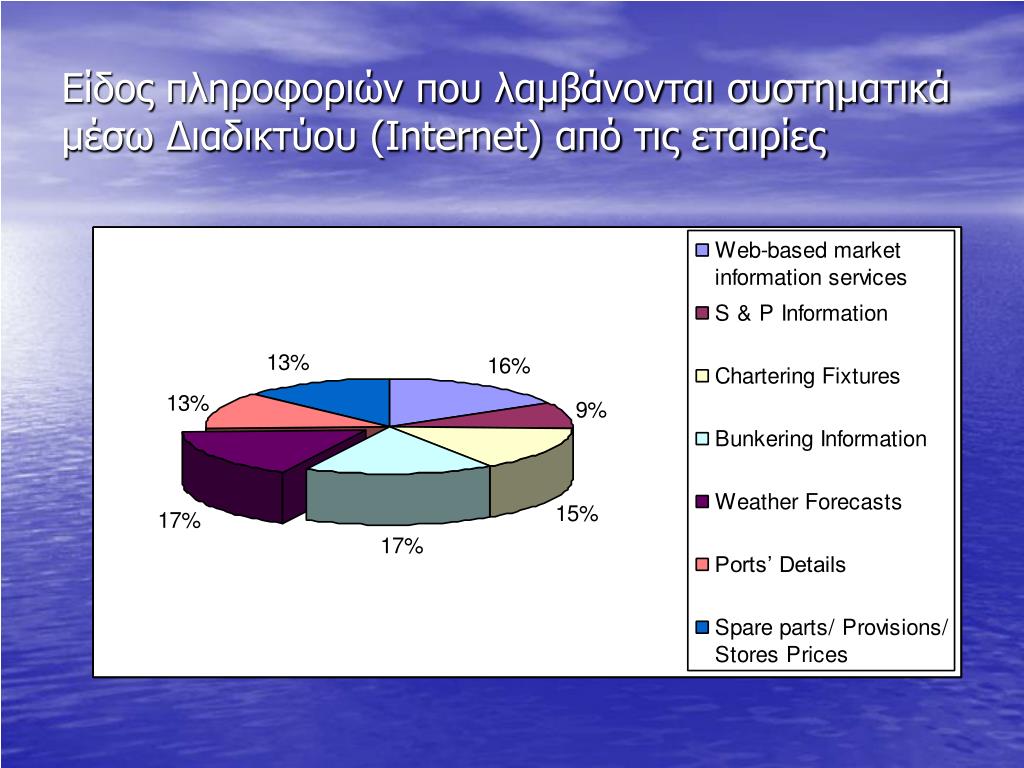 Είδος πληροφοριών που λαμβάνονται συστηματικά μέσω Διαδικτύου (Internet) από τις εταιρίες

13%
16%
13%
9%
17%
15%
17%

Web-based market information services
S & P Information
Chartering Fixtures
Bunkering Information
Weather Forecasts
Ports’ Details
Spare parts/ Provisions/ Stores Prices